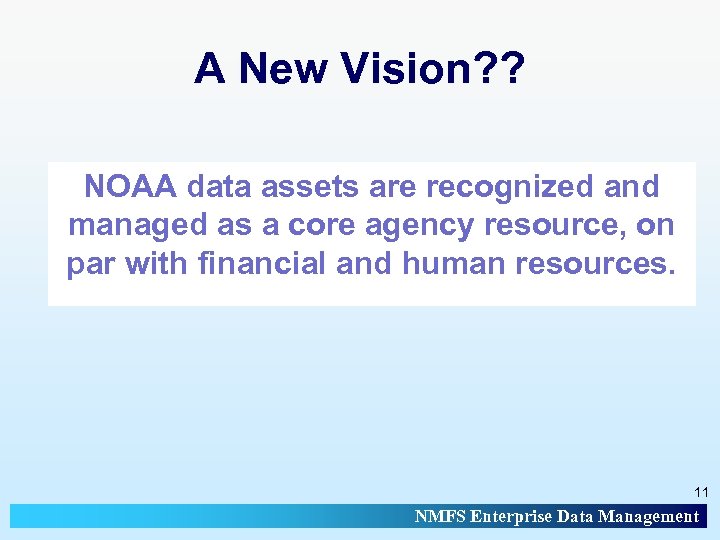 A New Vision??

NOAA data assets are recognized and managed as a core agency resource, on par with financial and human resources.

11

NMFS Enterprise Data Management